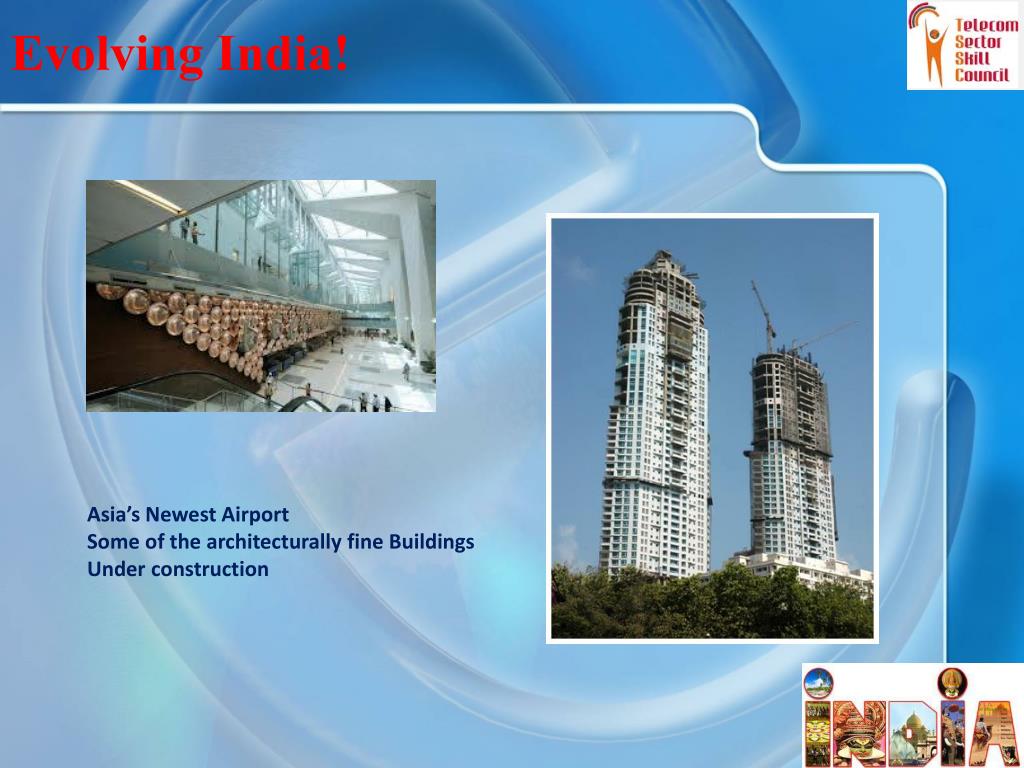 Evolving India!

Telecom Sector Skill Council

Asia's Newest Airport
Some of the architecturally fine Buildings
Under construction

INDIA